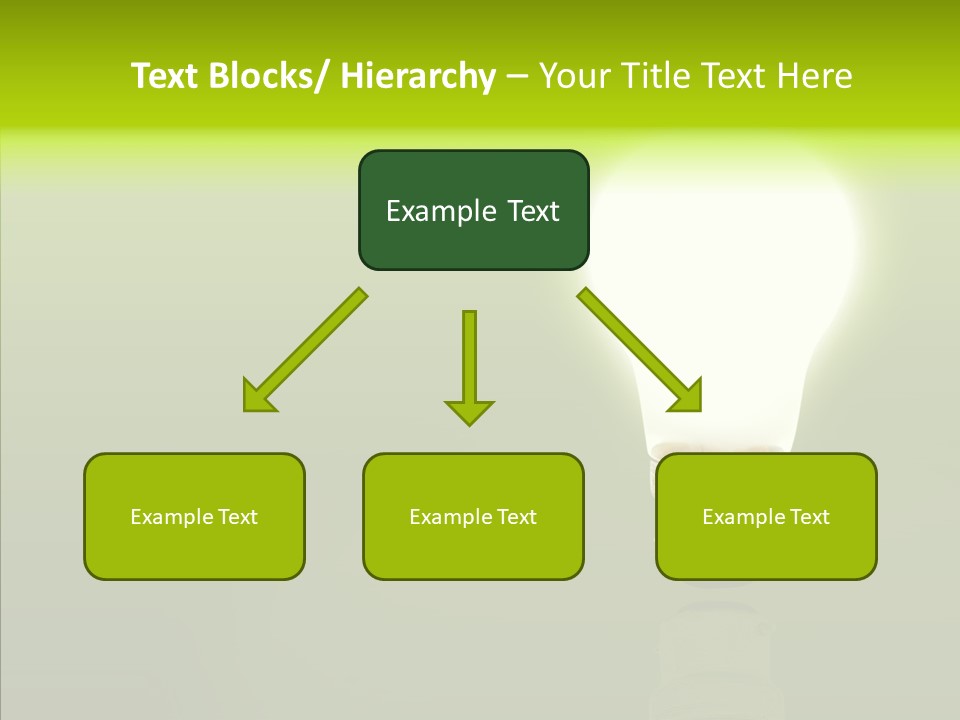 Text Blocks/ Hierarchy – Your Title Text Here

Example Text

Example Text

Example Text

Example Text